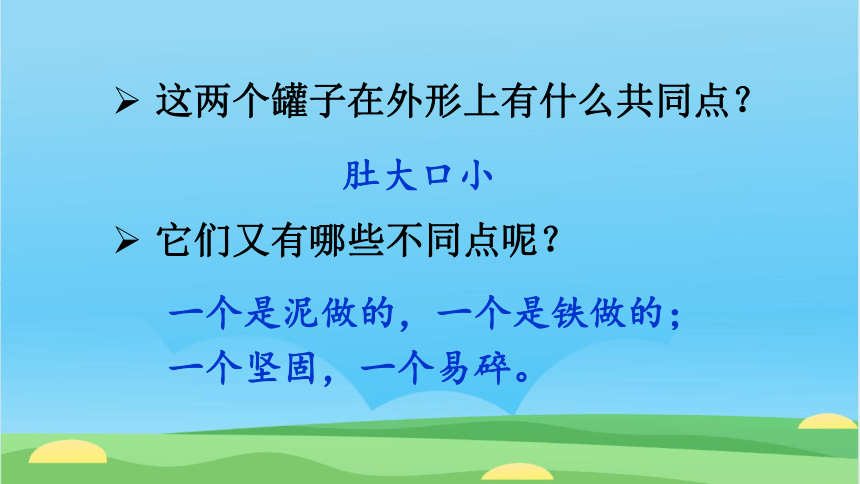 ➢ 这两个罐子在外形上有什么共同点？

肚大口小

➢ 它们又有哪些不同点呢？

一个是泥做的，一个是铁做的；
一个坚固，一个易碎。